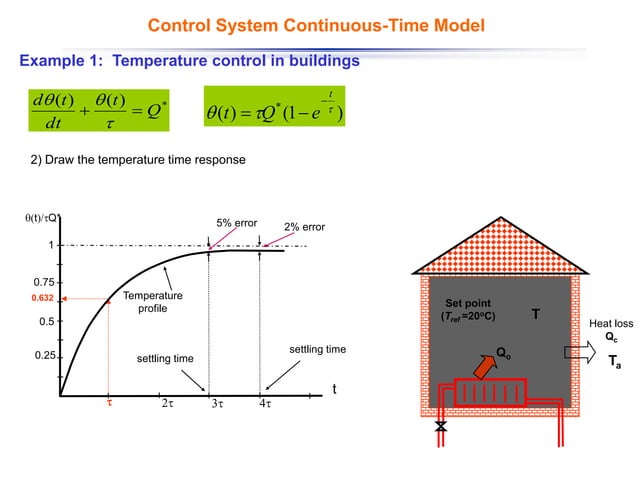 Control System Continuous-Time Model

Example 1: Temperature control in buildings

$\frac{d\theta(t)}{dt} + \frac{\theta(t)}{\tau} = Q^*$

$\theta(t) = \tau Q^*(1 - e^{-\frac{t}{\tau}})$

2) Draw the temperature time response

θ(t)/τQ*

1

0.75

0.632

0.5

0.25

5% error

2% error

Temperature profile

settling time

settling time

τ

2τ

3τ

4τ

t

Set point ($T_{ref}$=20°C)

T

$Q_o$

Heat loss

$Q_c$

$T_a$